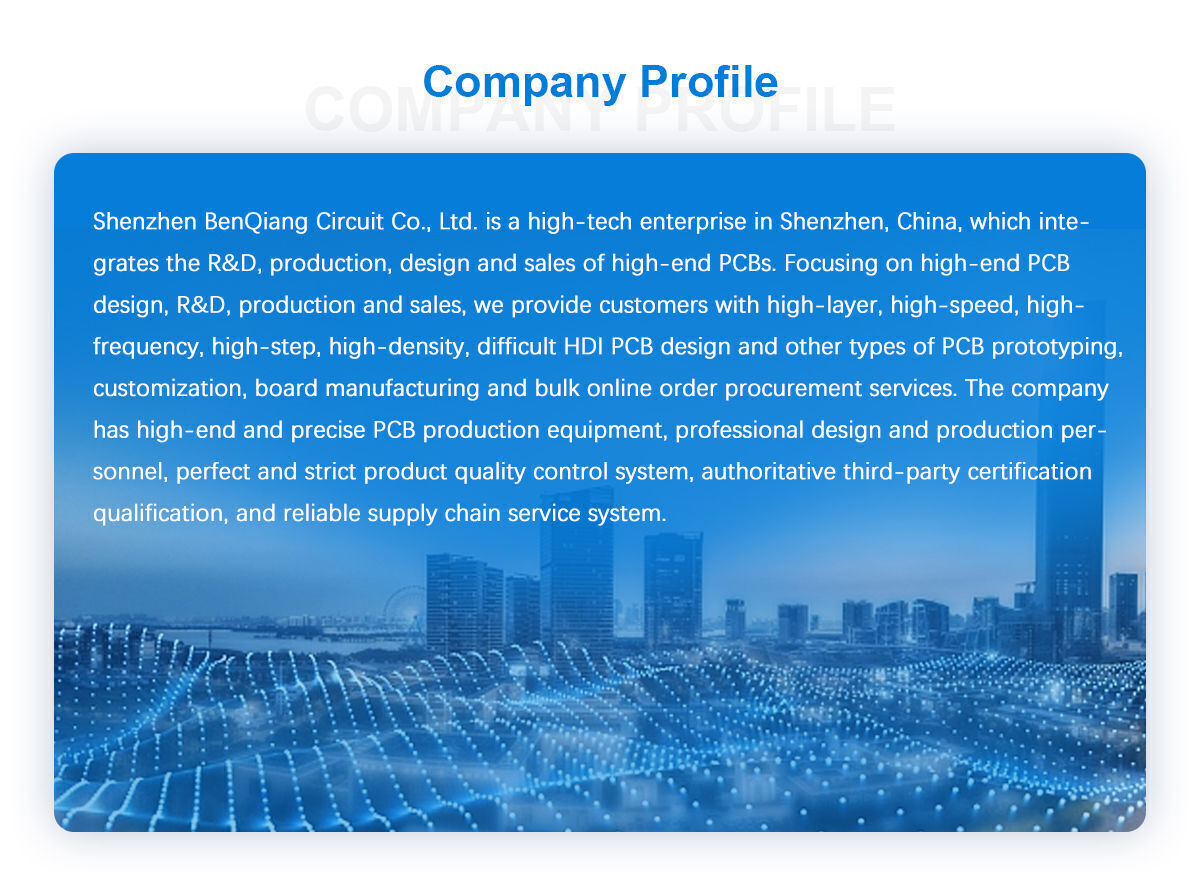 Company Profile

COMPANY PROFILE

Shenzhen BenQiang Circuit Co., Ltd. is a high-tech enterprise in Shenzhen, China, which integrates the R&D, production, design and sales of high-end PCBs. Focusing on high-end PCB design, R&D, production and sales, we provide customers with high-layer, high-speed, high-frequency, high-step, high-density, difficult HDI PCB design and other types of PCB prototyping, customization, board manufacturing and bulk online order procurement services. The company has high-end and precise PCB production equipment, professional design and production personnel, perfect and strict product quality control system, authoritative third-party certification qualification, and reliable supply chain service system.